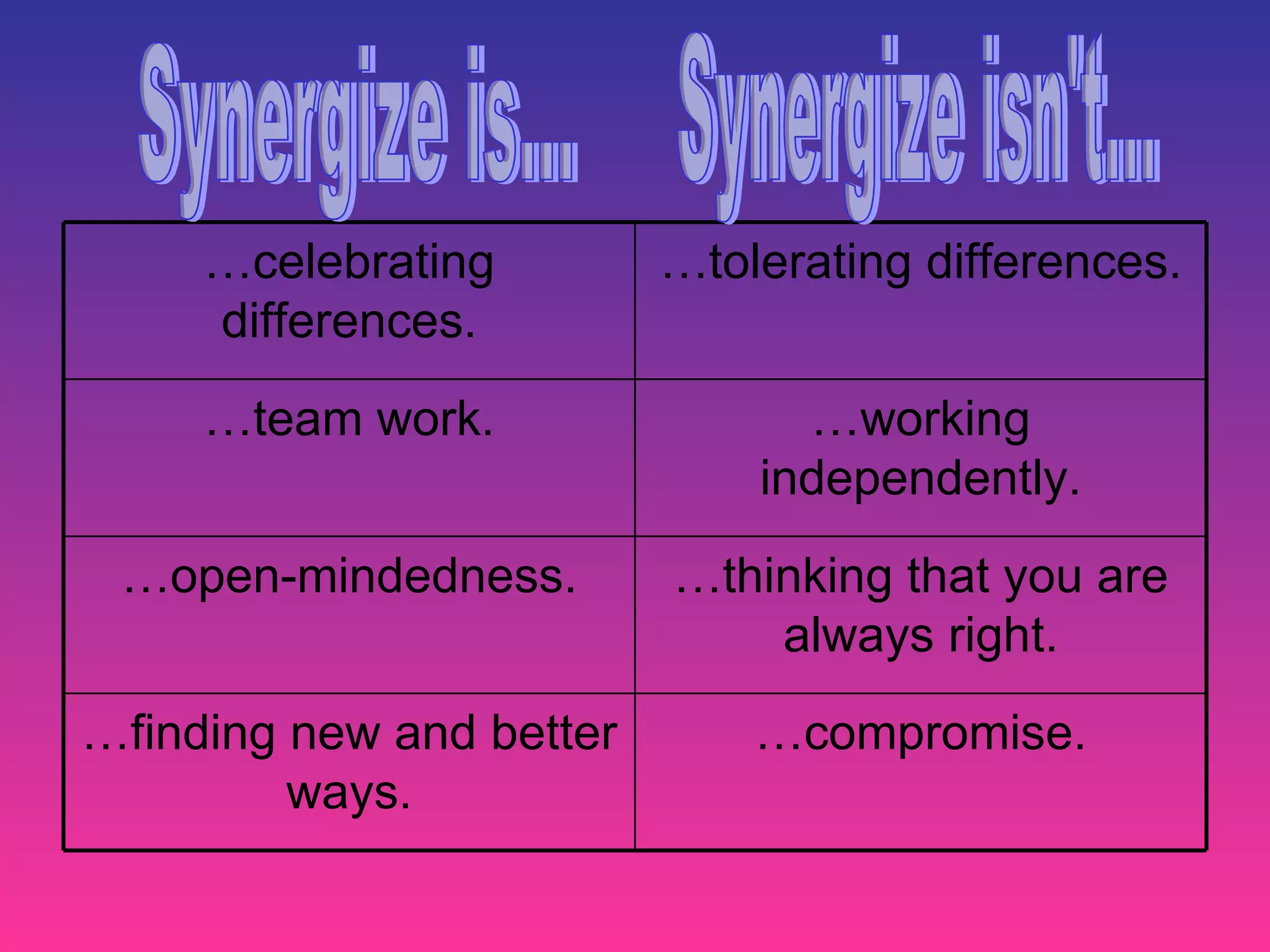 | Synergize is… | Synergize isn't… |
|---|---|
| …celebrating differences. | …tolerating differences. |
| …team work. | …working independently. |
| …open-mindedness. | …thinking that you are always right. |
| …finding new and better ways. | …compromise. |